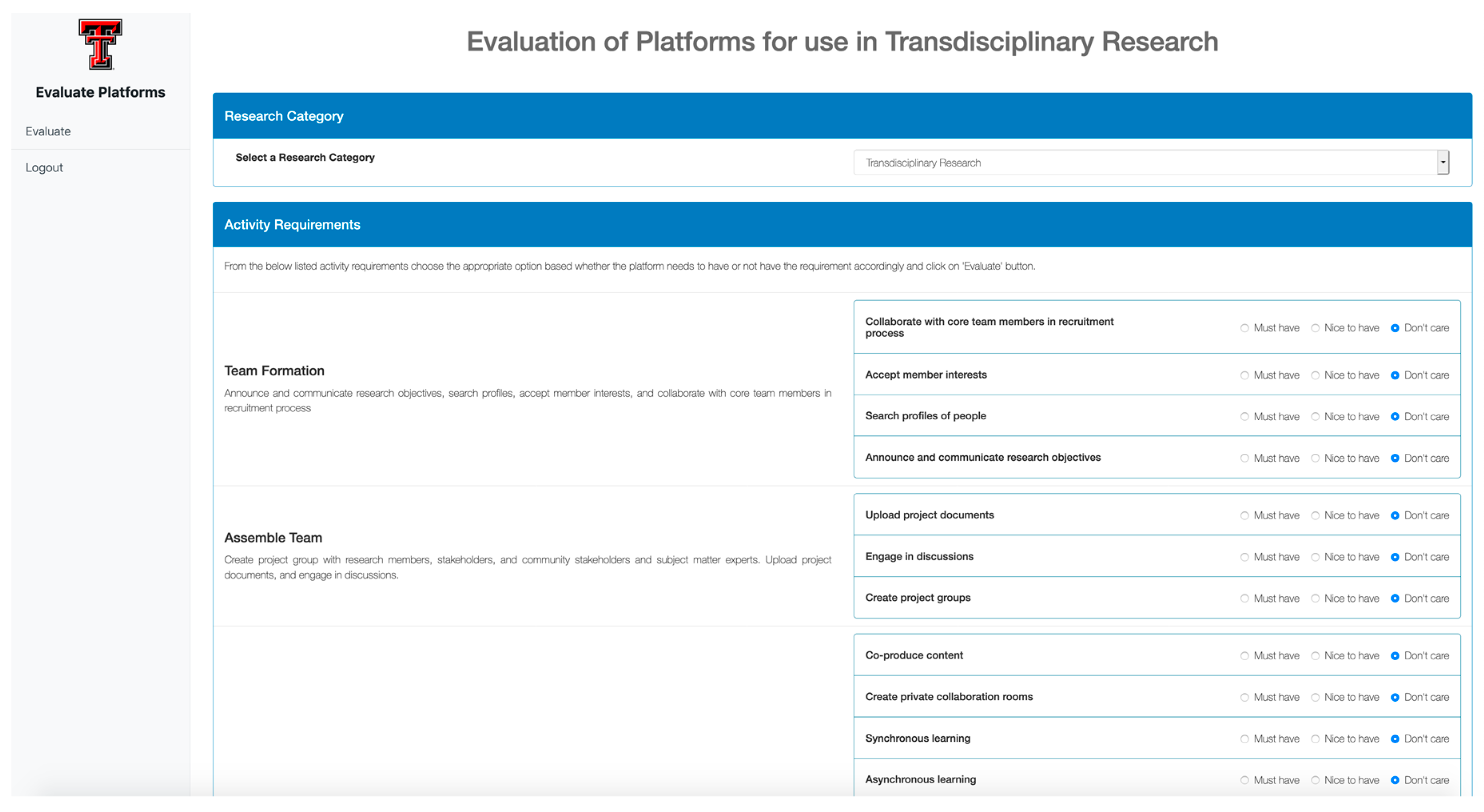 Evaluate Platforms

Evaluate

Logout

Evaluation of Platforms for use in Transdisciplinary Research

Research Category

Select a Research Category

Transdisciplinary Research

Activity Requirements

From the below listed activity requirements choose the appropriate option based whether the platform needs to have or not have the requirement accordingly and click on 'Evaluate' button.

Team Formation

Announce and communicate research objectives, search profiles, accept member interests, and collaborate with core team members in recruitment process

Collaborate with core team members in recruitment process Must have Nice to have Don't care

Accept member interests Must have Nice to have Don't care

Search profiles of people Must have Nice to have Don't care

Announce and communicate research objectives Must have Nice to have Don't care

Assemble Team

Create project group with research members, stakeholders, and community stakeholders and subject matter experts. Upload project documents, and engage in discussions.

Upload project documents Must have Nice to have Don't care

Engage in discussions Must have Nice to have Don't care

Create project groups Must have Nice to have Don't care

Co-produce content Must have Nice to have Don't care

Create private collaboration rooms Must have Nice to have Don't care

Synchronous learning Must have Nice to have Don't care

Asynchronous learning Must have Nice to have Don't care